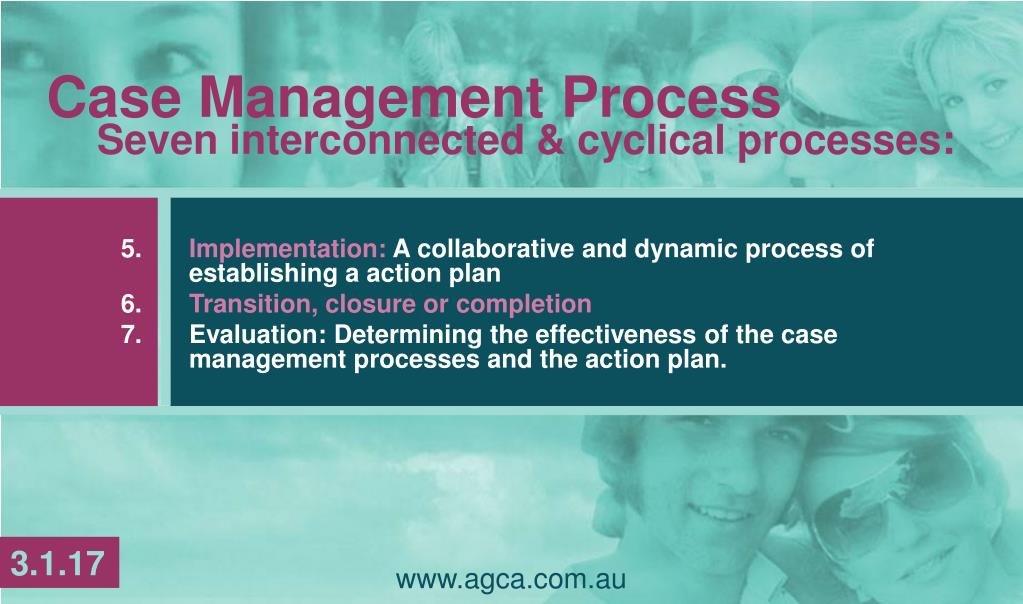 Case Management Process
Seven interconnected & cyclical processes:

5. Implementation: A collaborative and dynamic process of establishing a action plan
6. Transition, closure or completion
7. Evaluation: Determining the effectiveness of the case management processes and the action plan.

3.1.17

www.agca.com.au